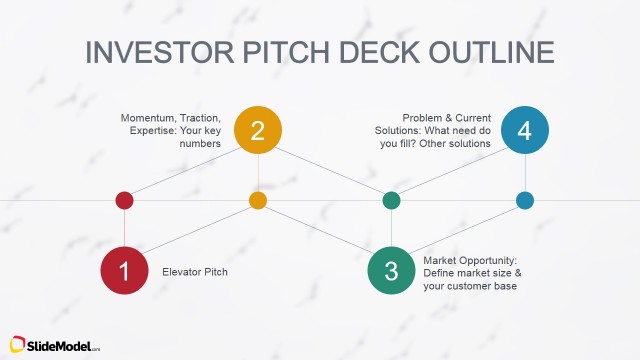 INVESTOR PITCH DECK OUTLINE

Momentum, Traction, Expertise: Your key numbers

2

Problem & Current Solutions: What need do you fill? Other solutions

4

1

Elevator Pitch

3

Market Opportunity: Define market size & your customer base

SlideModel.com